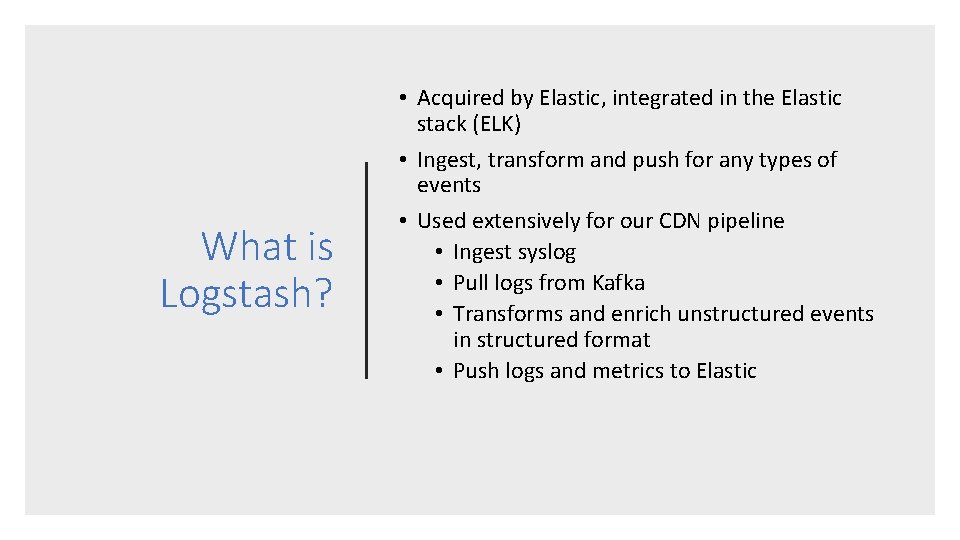 What is Logstash?

• Acquired by Elastic, integrated in the Elastic stack (ELK)
• Ingest, transform and push for any types of events
• Used extensively for our CDN pipeline
  • Ingest syslog
  • Pull logs from Kafka
  • Transforms and enrich unstructured events in structured format
  • Push logs and metrics to Elastic